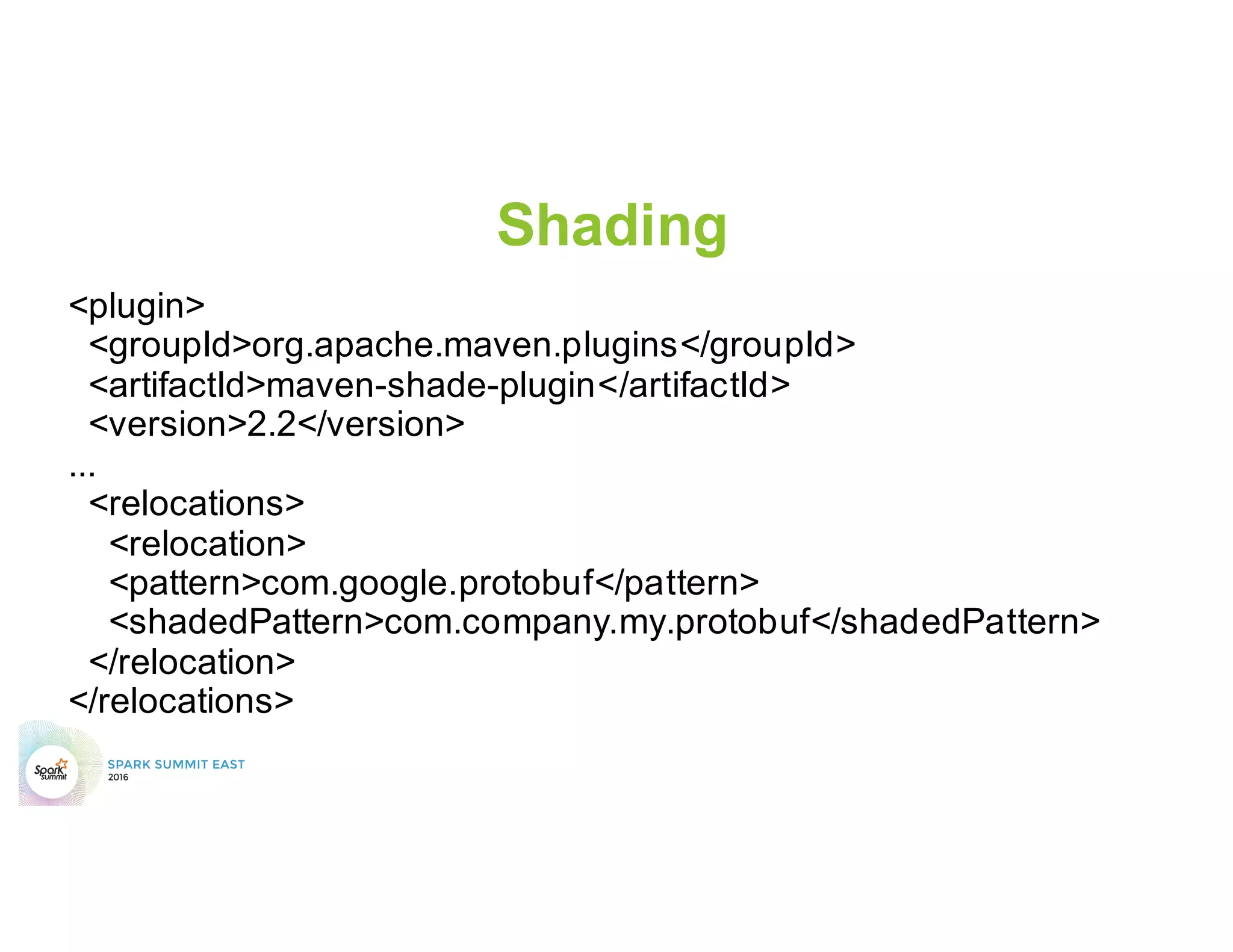 Shading

<plugin>
  <groupId>org.apache.maven.plugins</groupId>
  <artifactId>maven-shade-plugin</artifactId>
  <version>2.2</version>
...
  <relocations>
    <relocation>
    <pattern>com.google.protobuf</pattern>
    <shadedPattern>com.company.my.protobuf</shadedPattern>
  </relocation>
</relocations>

Spark summit
SPARK SUMMIT EAST
2016